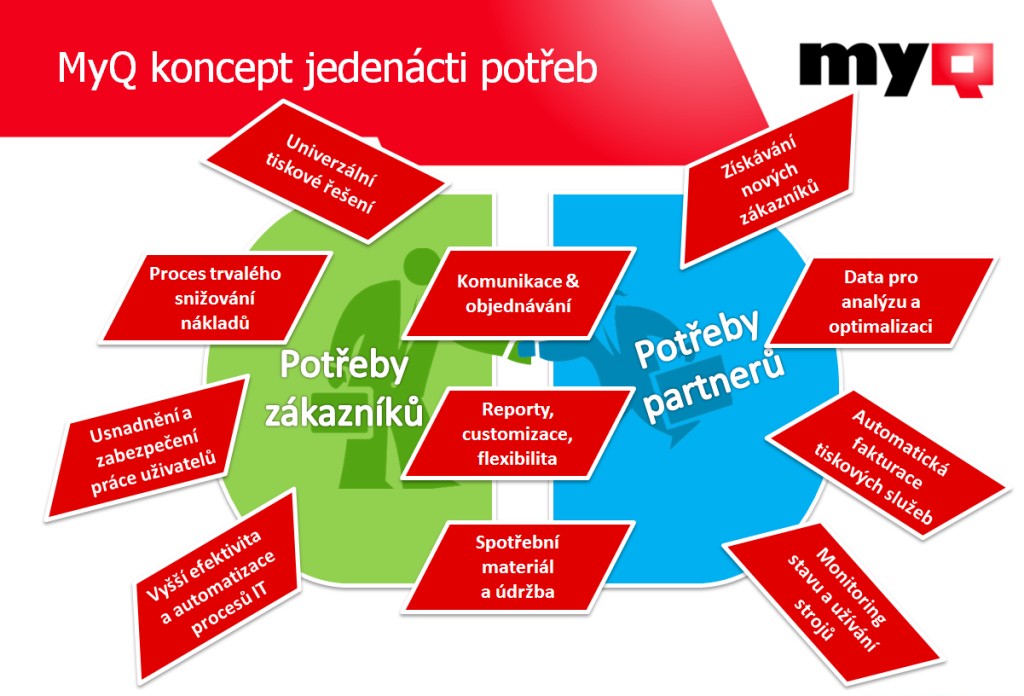 MyQ koncept jedenácti potřeb

myQ

Univerzální tiskové řešení

Proces trvalého snižování nákladů

Usnadnění a zabezpečení práce uživatelů

Vyšší efektivita a automatizace procesů IT

Potřeby zákazníků

Komunikace & objednávání

Reporty, customizace, flexibilita

Spotřební materiál a údržba

Potřeby partnerů

Získávání nových zákazníků

Data pro analýzu a optimalizaci

Automatická fakturace tiskových služeb

Monitoring stavu a užívání strojů